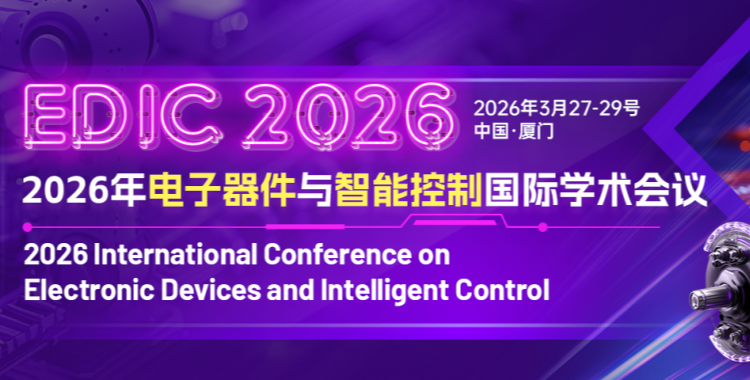 EDIC 2026

2026年3月27-29号
中国·厦门

2026年电子器件与智能控制国际学术会议

2026 International Conference on Electronic Devices and Intelligent Control